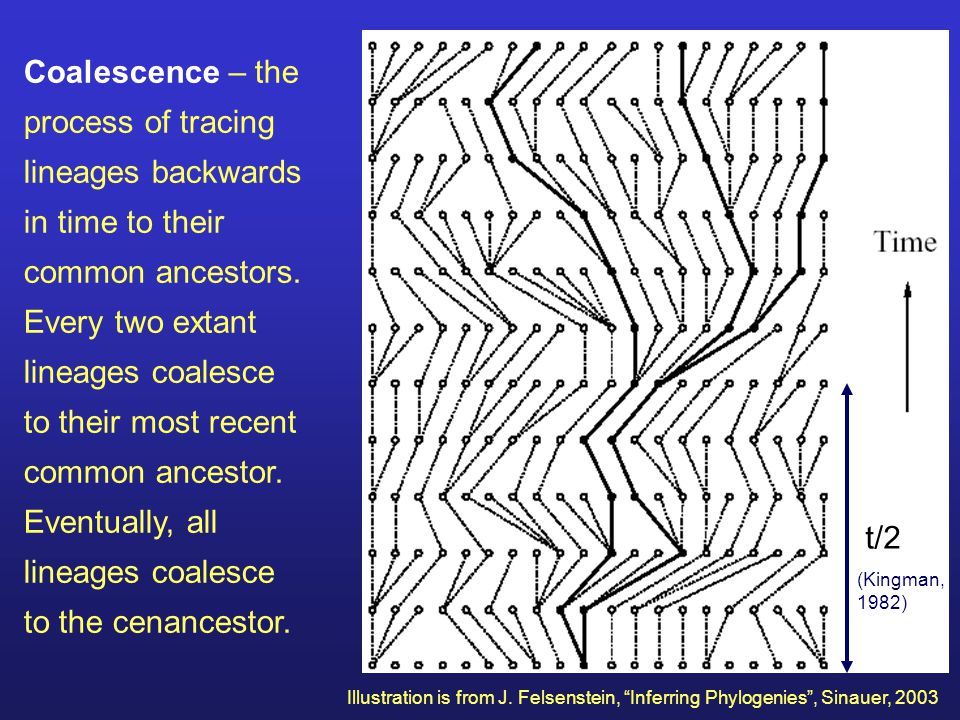 **Coalescence** – the process of tracing lineages backwards in time to their common ancestors. Every two extant lineages coalesce to their most recent common ancestor. Eventually, all lineages coalesce to the cenancestor.

Time

t/2

(Kingman, 1982)

Illustration is from J. Felsenstein, “Inferring Phylogenies”, Sinauer, 2003